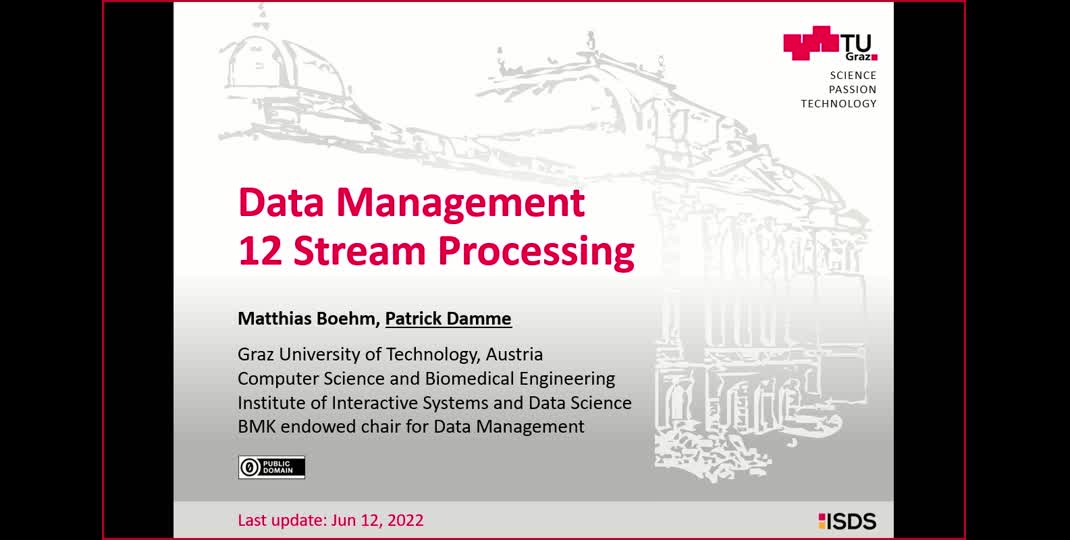 TU Graz
SCIENCE
PASSION
TECHNOLOGY

Data Management
12 Stream Processing

Matthias Boehm, Patrick Damme

Graz University of Technology, Austria
Computer Science and Biomedical Engineering
Institute of Interactive Systems and Data Science
BMK endowed chair for Data Management

PUBLIC DOMAIN

Last update: Jun 12, 2022

ISDS